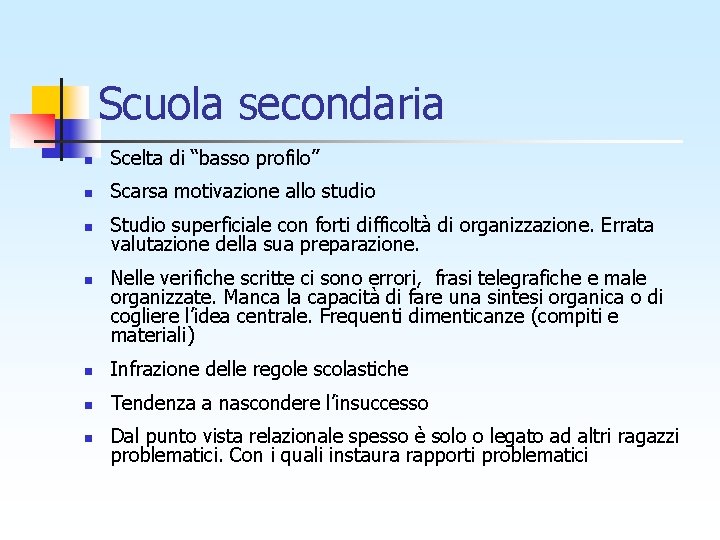 Scuola secondaria

- Scelta di “basso profilo”
- Scarsa motivazione allo studio
- Studio superficiale con forti difficoltà di organizzazione. Errata valutazione della sua preparazione.
- Nelle verifiche scritte ci sono errori,  frasi telegrafiche e male organizzate. Manca la capacità di fare una sintesi organica o di cogliere l’idea centrale. Frequenti dimenticanze (compiti e materiali)
- Infrazione delle regole scolastiche
- Tendenza a nascondere l’insuccesso
- Dal punto vista relazionale spesso è solo o legato ad altri ragazzi problematici. Con i quali instaura rapporti problematici